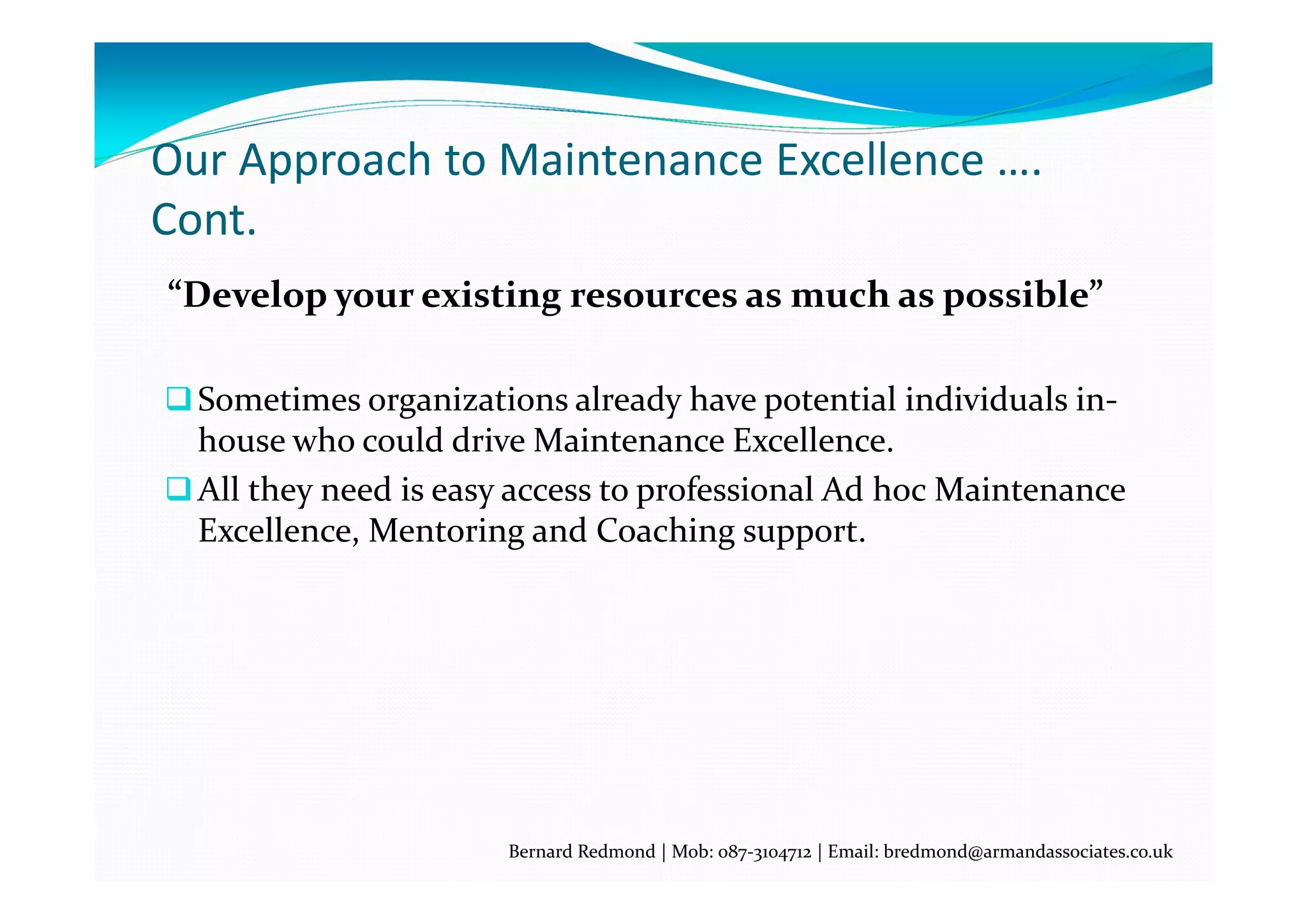 Our Approach to Maintenance Excellence …. Cont.

“Develop your existing resources as much as possible”

❑ Sometimes organizations already have potential individuals in-house who could drive Maintenance Excellence.

❑ All they need is easy access to professional Ad hoc Maintenance Excellence, Mentoring and Coaching support.

Bernard Redmond | Mob: 087-3104712 | Email: bredmond@armandassociates.co.uk